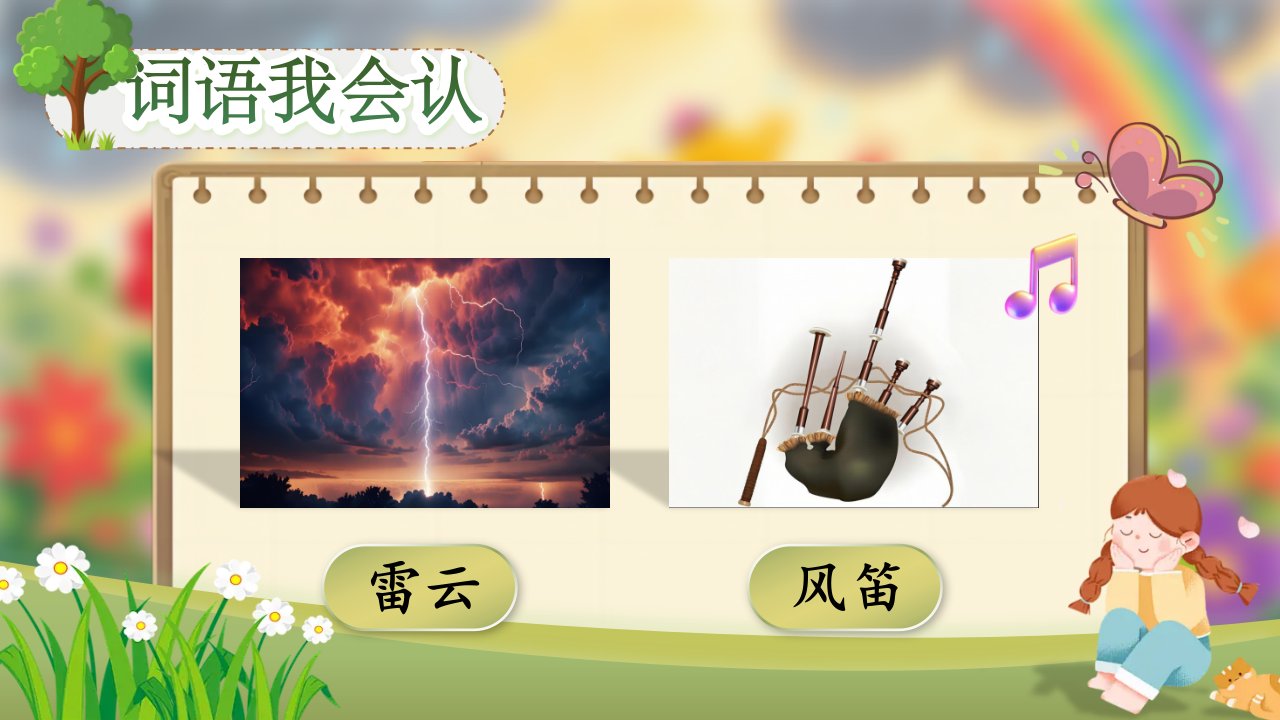 词语我会认

雷云

风笛